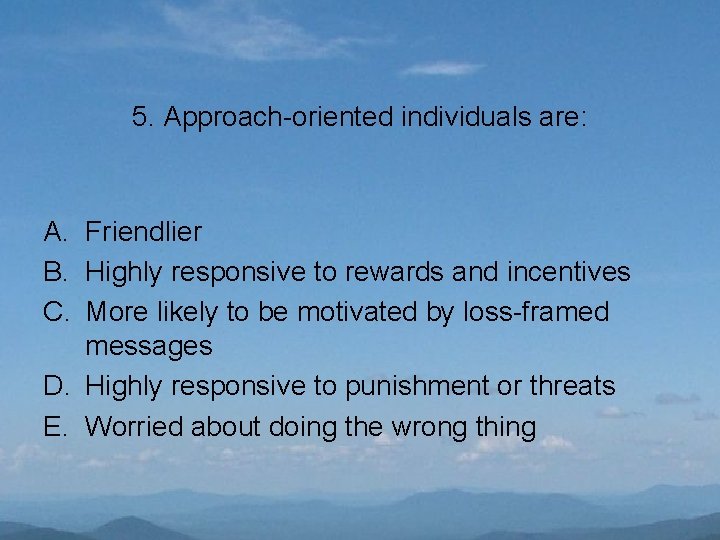 5. Approach-oriented individuals are:

A. Friendlier
B. Highly responsive to rewards and incentives
C. More likely to be motivated by loss-framed messages
D. Highly responsive to punishment or threats
E. Worried about doing the wrong thing